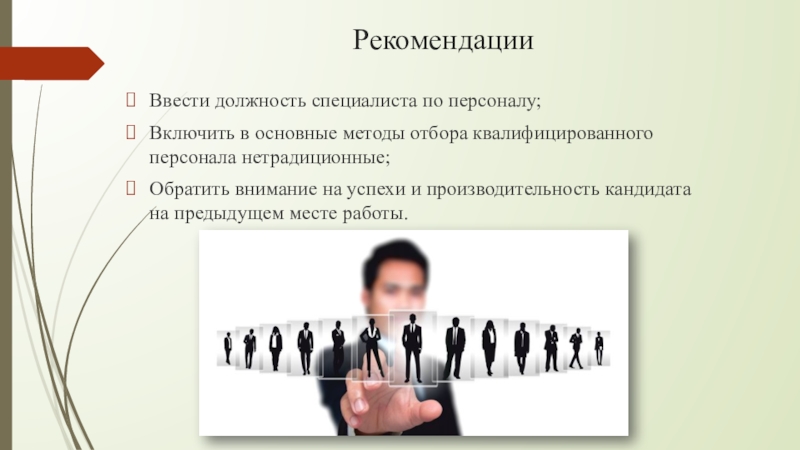 Рекомендации

Ввести должность специалиста по персоналу;

Включить в основные методы отбора квалифицированного персонала нетрадиционные;

Обратить внимание на успехи и производительность кандидата на предыдущем месте работы.